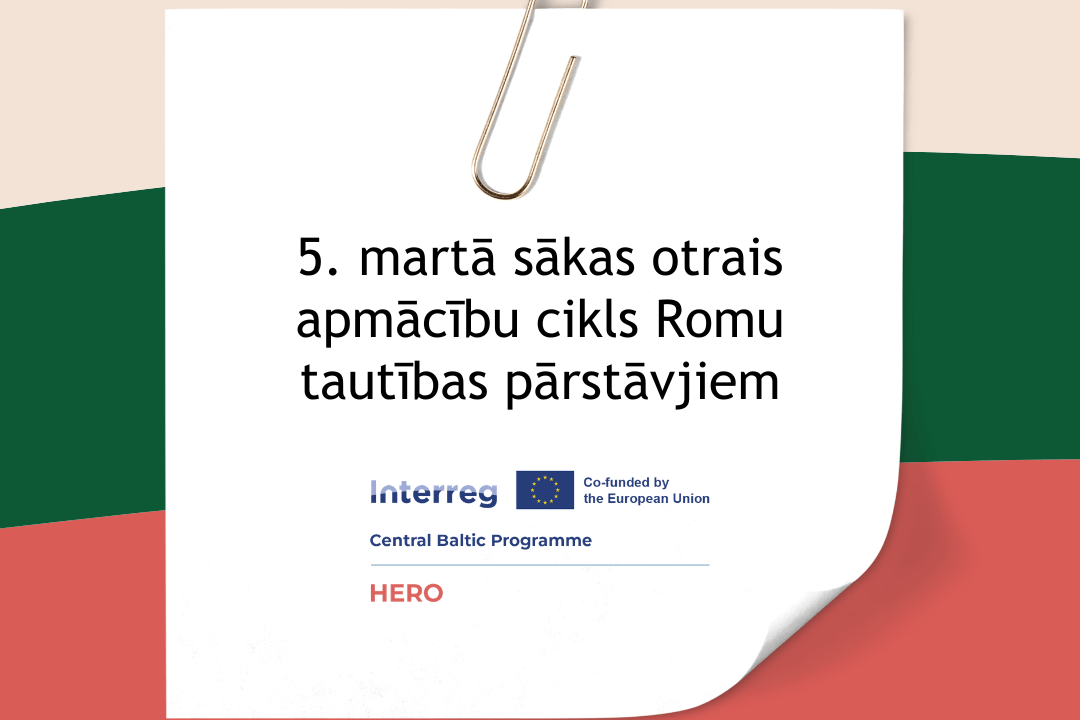 5. martā sākas otrais apmācību cikls Romu tautības pārstāvjiem

Interreg
Co-funded by the European Union

Central Baltic Programme

HERO